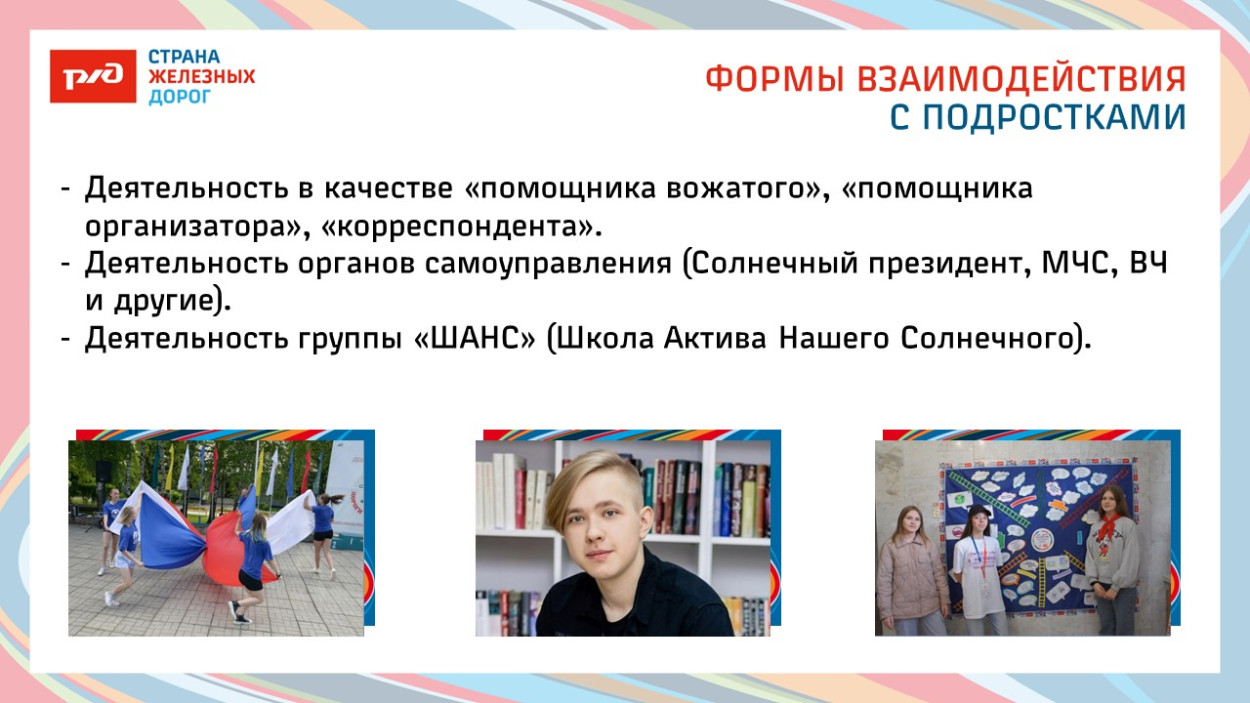 РЖД

СТРАНА ЖЕЛЕЗНЫХ ДОРОГ

ФОРМЫ ВЗАИМОДЕЙСТВИЯ С ПОДРОСТКАМИ

- Деятельность в качестве «помощника вожатого», «помощника организатора», «корреспондента».
- Деятельность органов самоуправления (Солнечный президент, МЧС, ВЧ и другие).
- Деятельность группы «ШАНС» (Школа Актива Нашего Солнечного).